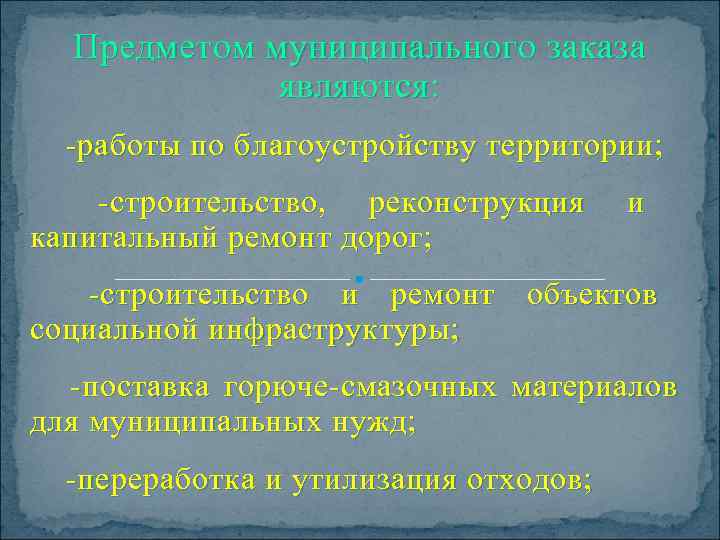 Предметом муниципального заказа являются:

-работы по благоустройству территории;

-строительство, реконструкция и капитальный ремонт дорог;

-строительство и ремонт объектов социальной инфраструктуры;

-поставка горюче-смазочных материалов для муниципальных нужд;

-переработка и утилизация отходов;